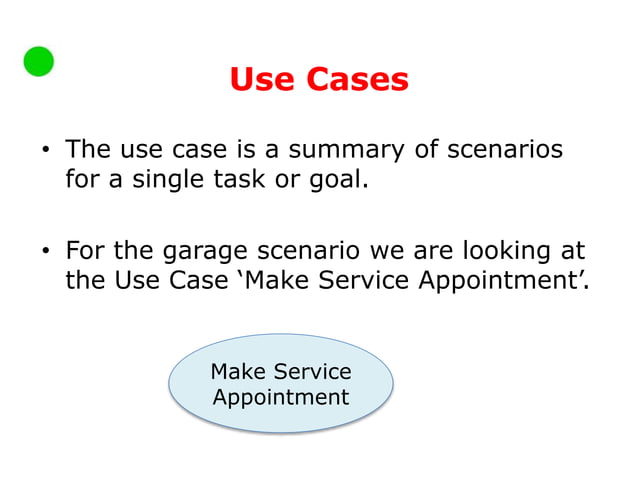 Use Cases

• The use case is a summary of scenarios for a single task or goal.

• For the garage scenario we are looking at the Use Case ‘Make Service Appointment’.

Make Service Appointment